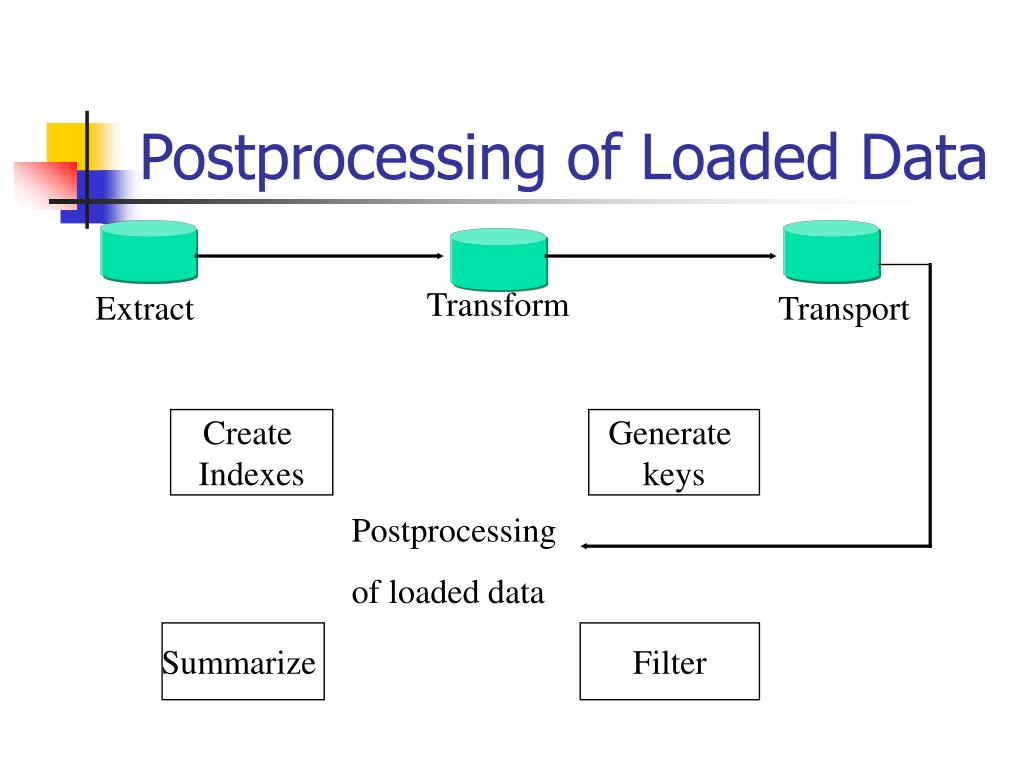 Postprocessing of Loaded Data

Extract

Transform

Transport

Create Indexes

Generate keys

Postprocessing of loaded data

Summarize

Filter